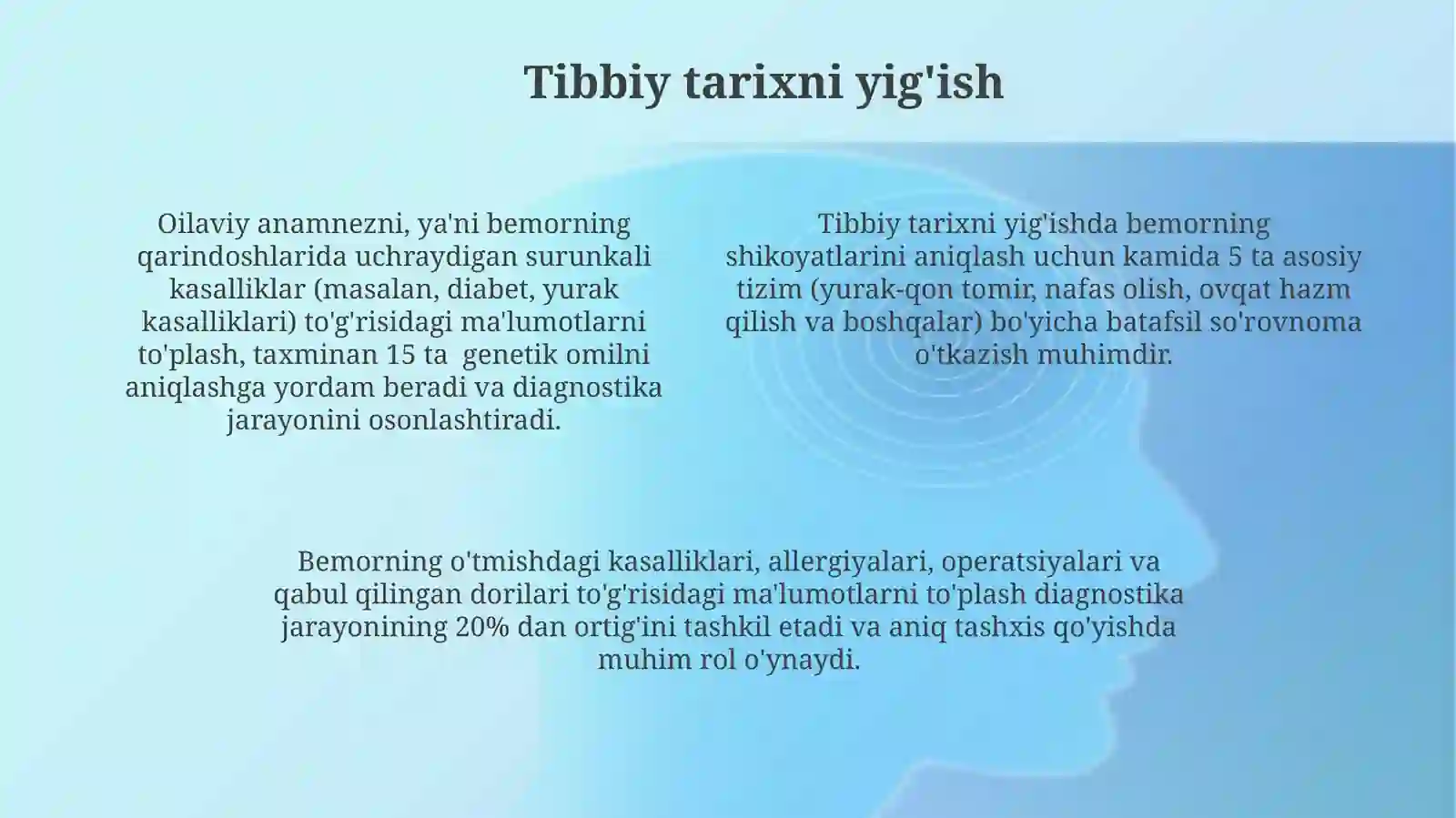 Tibbiy tarixni yig'ish

Oilaviy anamnezni, ya'ni bemorning qarindoshlarida uchraydigan surunkali kasalliklar (masalan, diabet, yurak kasalliklari) to'g'risidagi ma'lumotlarni to'plash, taxminan 15 ta genetik omilni aniqlashga yordam beradi va diagnostika jarayonini osonlashtiradi.

Tibbiy tarixni yig'ishda bemorning shikoyatlarini aniqlash uchun kamida 5 ta asosiy tizim (yurak-qon tomir, nafas olish, ovqat hazm qilish va boshqalar) bo'yicha batafsil so'rovnoma o'tkazish muhimdir.

Bemorning o'tmishdagi kasalliklari, allergiyalari, operatsiyalari va qabul qilingan dorilari to'g'risidagi ma'lumotlarni to'plash diagnostika jarayonining 20% dan ortig'ini tashkil etadi va aniq tashxis qo'yishda muhim rol o'ynaydi.